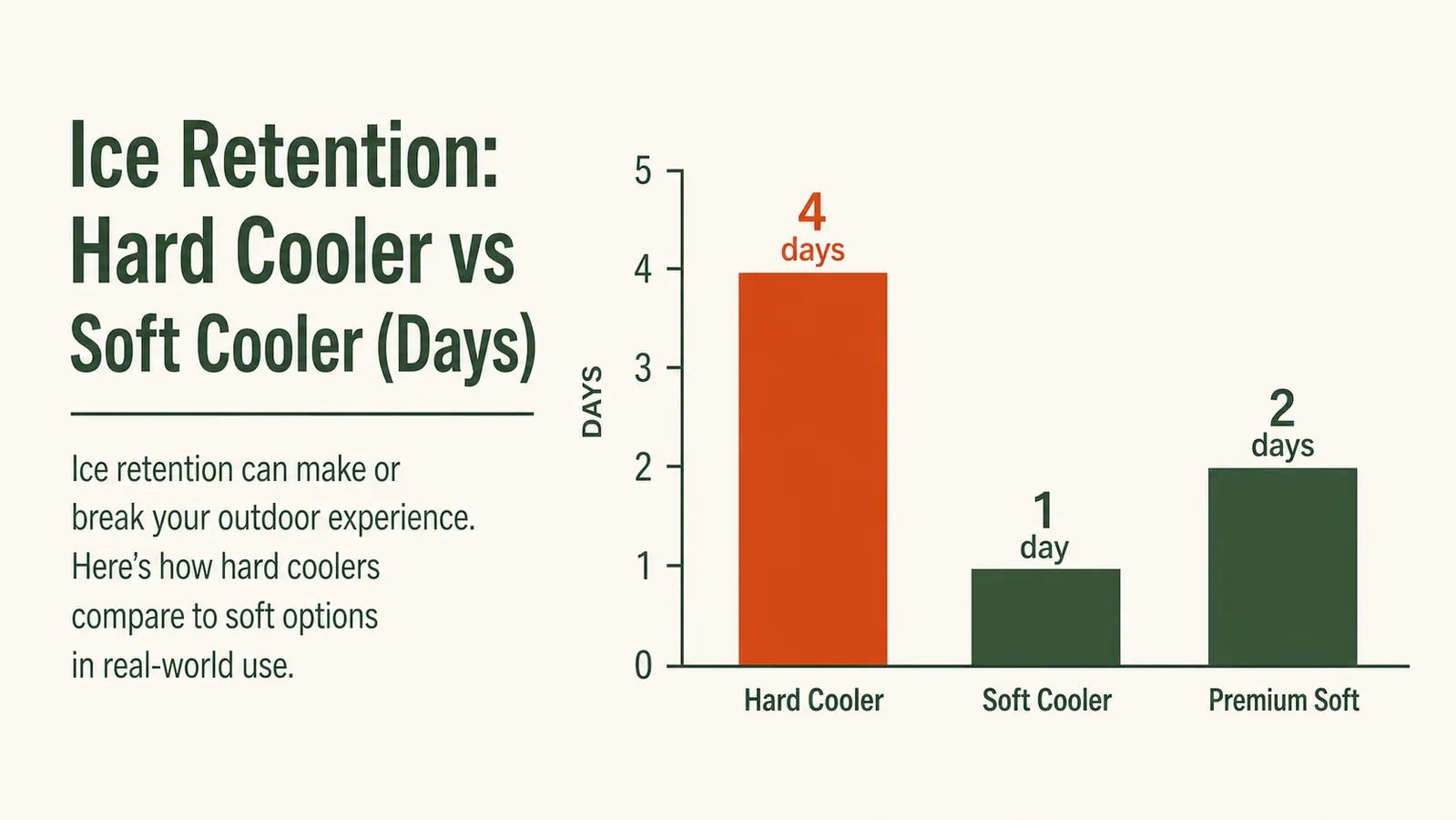 Ice Retention: Hard Cooler vs Soft Cooler (Days)

Ice retention can make or break your outdoor experience. Here's how hard coolers compare to soft options in real-world use.

DAYS

5
4
3
2
1
0

4 days
1 day
2 days

Hard Cooler
Soft Cooler
Premium Soft